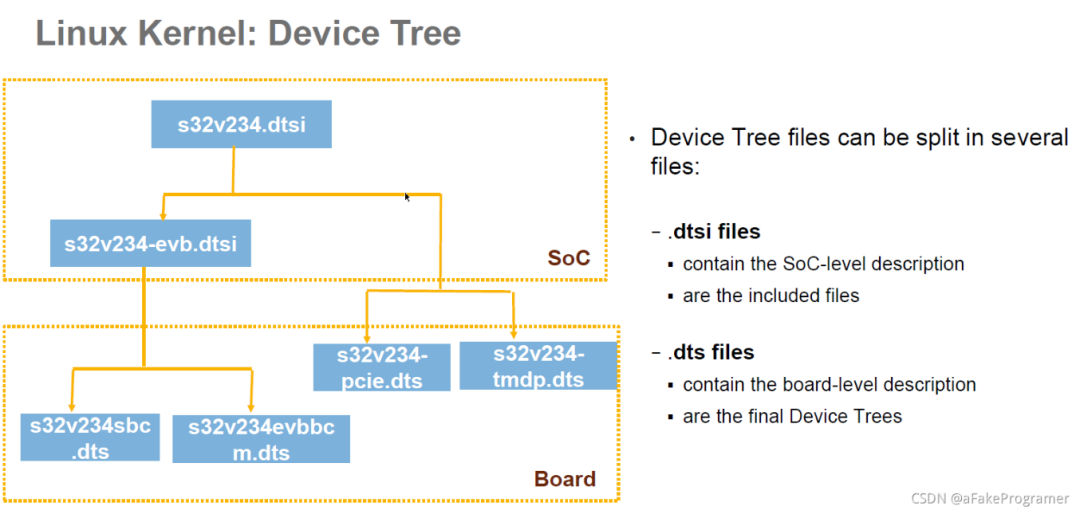 Linux Kernel: Device Tree

s32v234.dtsi

s32v234-evb.dtsi

SoC

s32v234-pcie.dts

s32v234-tmdp.dts

s32v234sbc.dts

s32v234evbbcm.dts

Board

• Device Tree files can be split in several files:

– .dtsi files
▪ contain the SoC-level description
▪ are the included files

– .dts files
▪ contain the board-level description
▪ are the final Device Trees

CSDN @aFakeProgramer